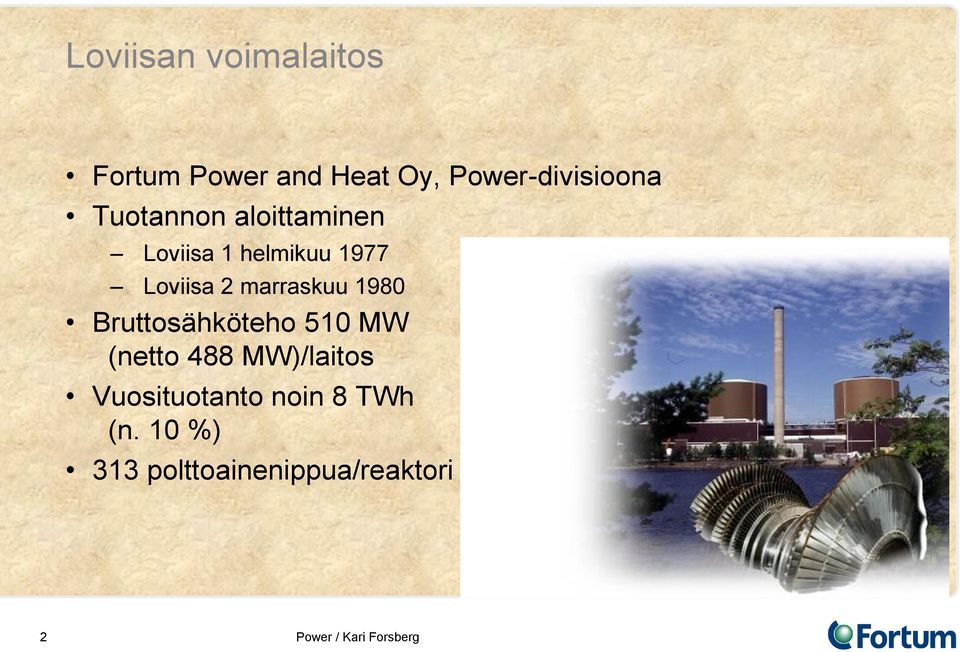 Loviisan voimalaitos

• Fortum Power and Heat Oy, Power-divisioona
• Tuotannon aloittaminen
– Loviisa 1 helmikuu 1977
– Loviisa 2 marraskuu 1980
• Bruttosähköteho 510 MW (netto 488 MW)/laitos
• Vuosituotanto noin 8 TWh (n. 10 %)
• 313 polttoainenippua/reaktori

2

Power / Kari Forsberg

Fortum